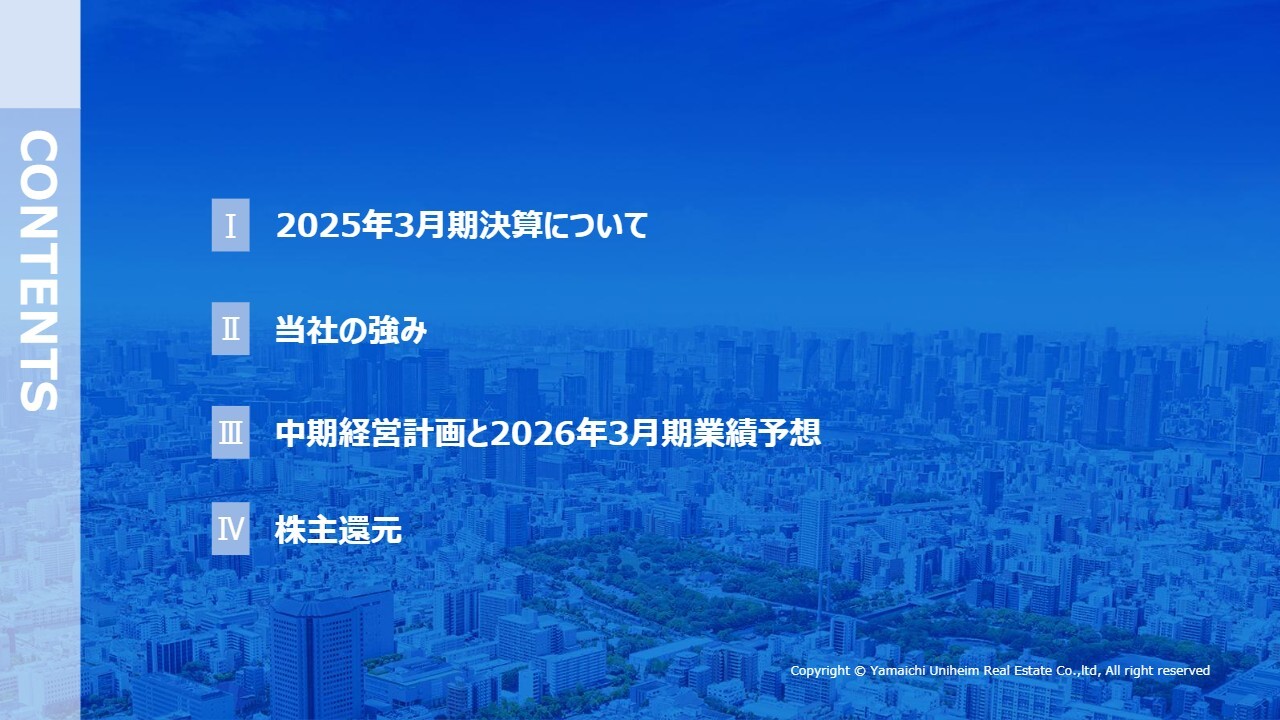 CONTENTS

Ⅰ 2025年3月期決算について

Ⅱ 当社の強み

Ⅲ 中期経営計画と2026年3月期業績予想

Ⅳ 株主還元

Copyright © Yamaichi Uniheim Real Estate Co.,ltd, All right reserved